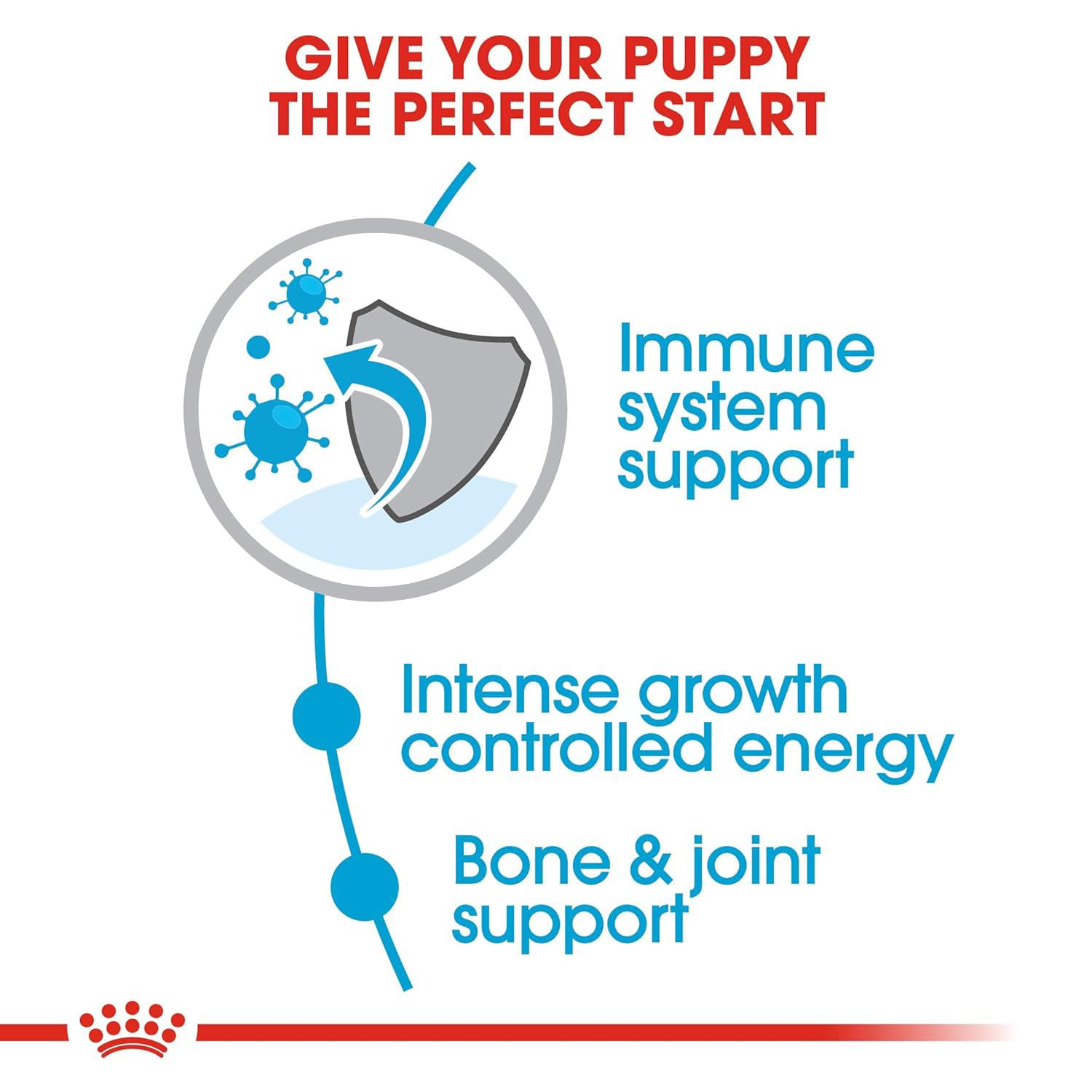 GIVE YOUR PUPPY THE PERFECT START

Immune system support

Intense growth controlled energy

Bone & joint support